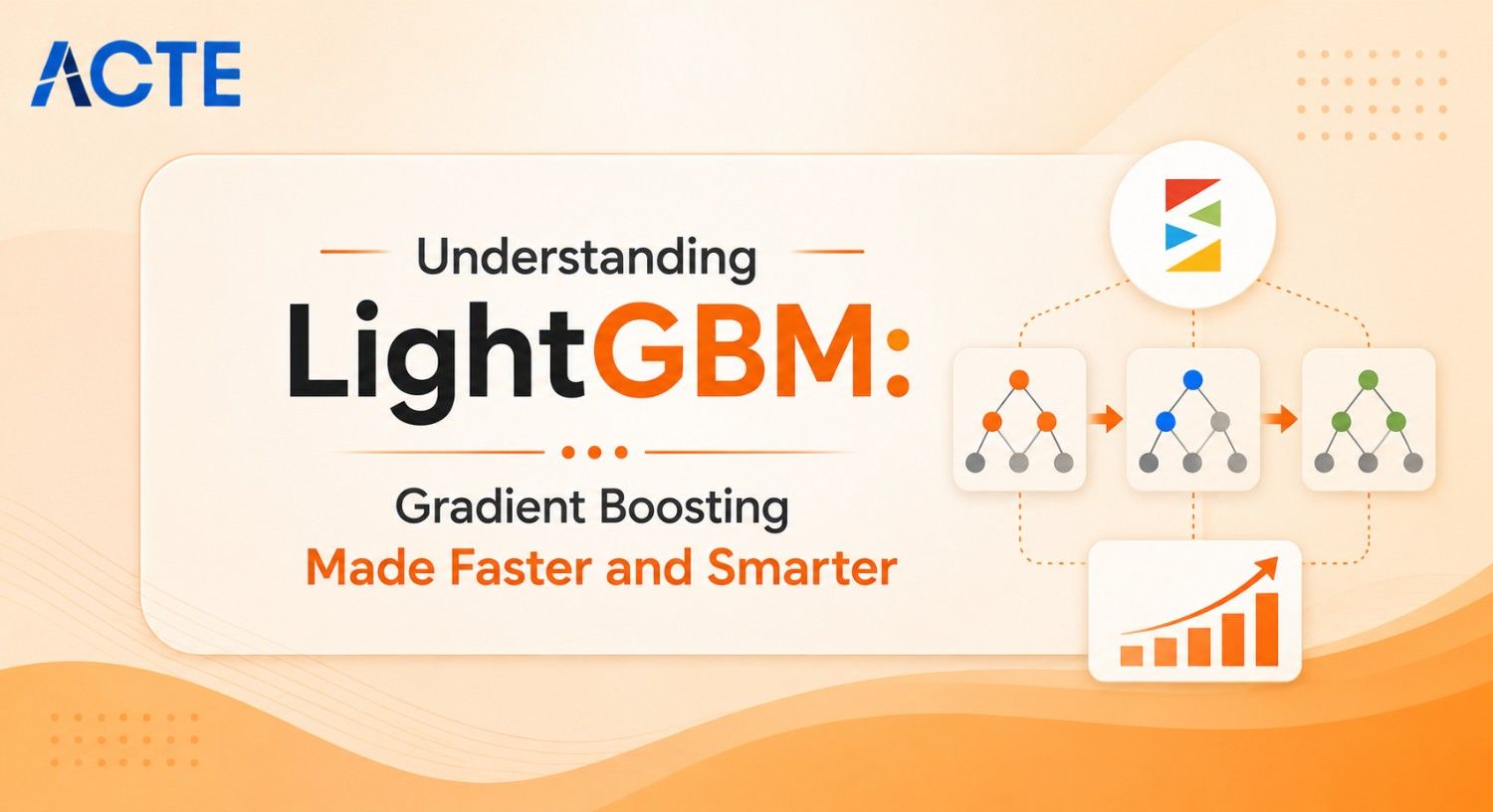 ACTE

Understanding
LightGBM:
Gradient Boosting
Made Faster and Smarter